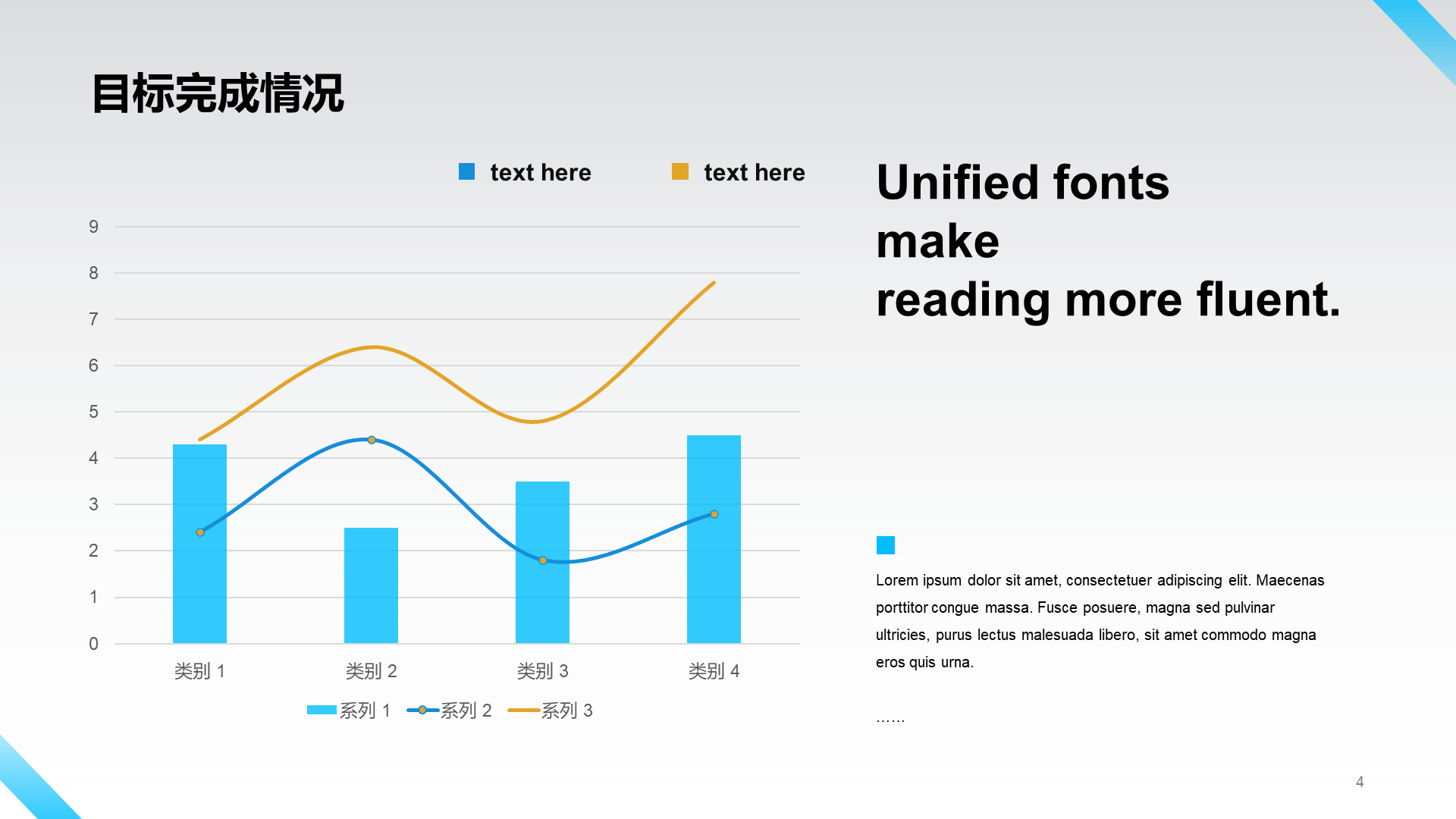 目标完成情况

text here text here

9
8
7
6
5
4
3
2
1
0

类别 1 类别 2 类别 3 类别 4

系列 1 系列 2 系列 3

Unified fonts make reading more fluent.

Lorem ipsum dolor sit amet, consectetuer adipiscing elit. Maecenas porttitor congue massa. Fusce posuere, magna sed pulvinar ultricies, purus lectus malesuada libero, sit amet commodo magna eros quis urna.

……

4